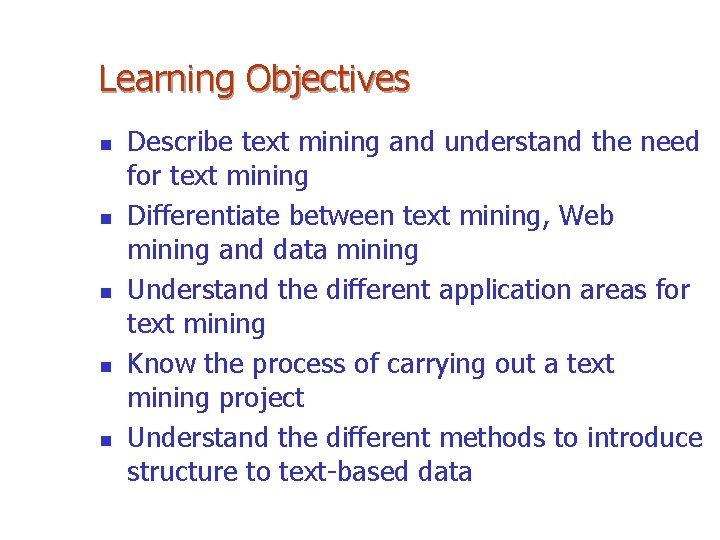 Learning Objectives

- Describe text mining and understand the need for text mining
- Differentiate between text mining, Web mining and data mining
- Understand the different application areas for text mining
- Know the process of carrying out a text mining project
- Understand the different methods to introduce structure to text-based data